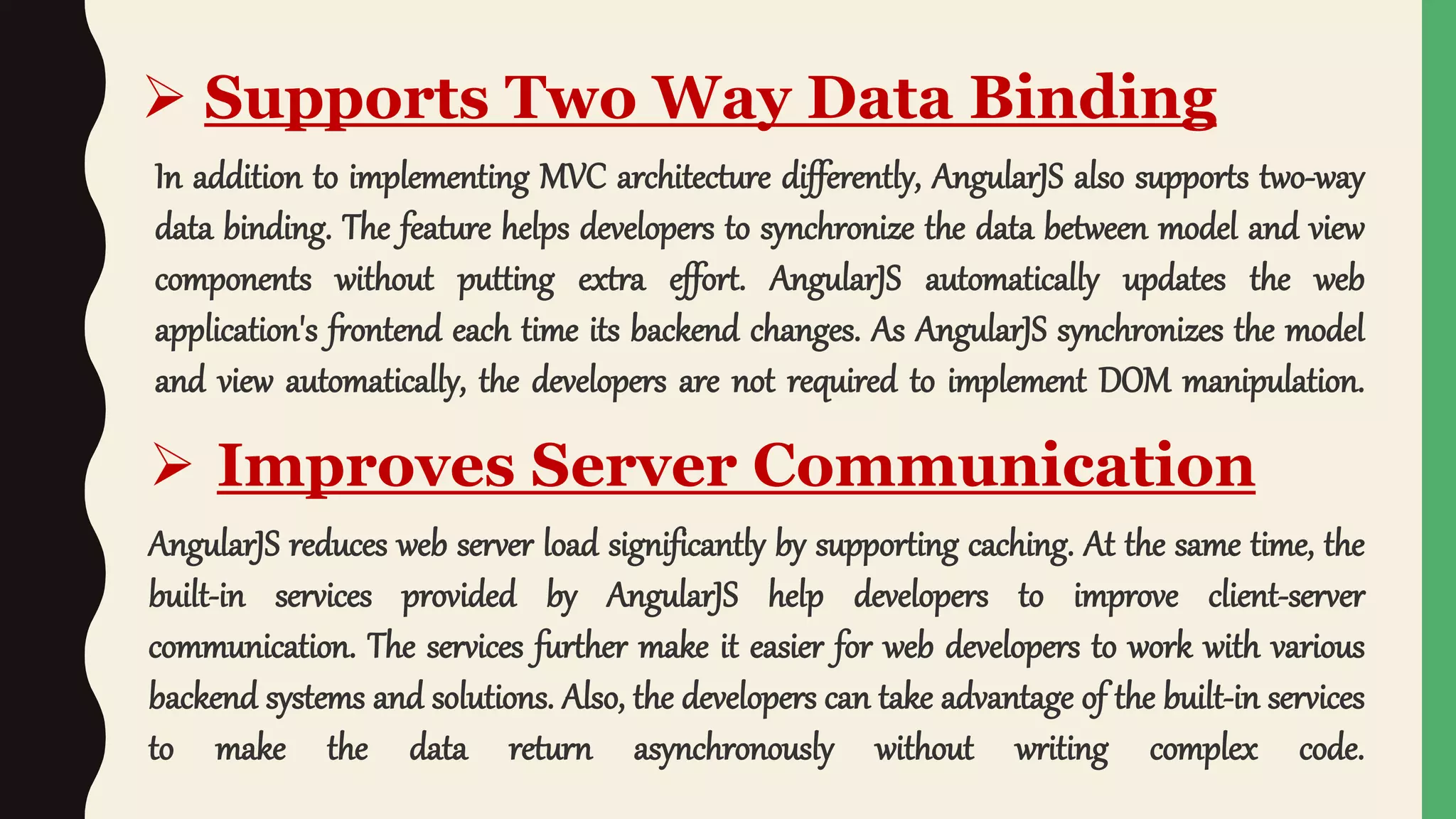 ➢ Supports Two Way Data Binding

In addition to implementing MVC architecture differently, AngularJS also supports two-way data binding. The feature helps developers to synchronize the data between model and view components without putting extra effort. AngularJS automatically updates the web application's frontend each time its backend changes. As AngularJS synchronizes the model and view automatically, the developers are not required to implement DOM manipulation.

➢ Improves Server Communication

AngularJS reduces web server load significantly by supporting caching. At the same time, the built-in services provided by AngularJS help developers to improve client-server communication. The services further make it easier for web developers to work with various backend systems and solutions. Also, the developers can take advantage of the built-in services to make the data return asynchronously without writing complex code.